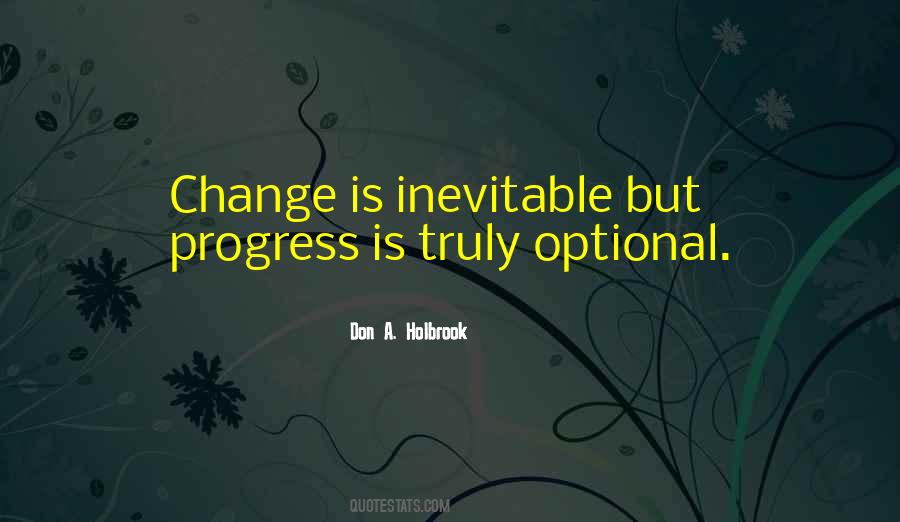 Change is inevitable but progress is truly optional.

Don A. Holbrook

QUOTESTATS.COM